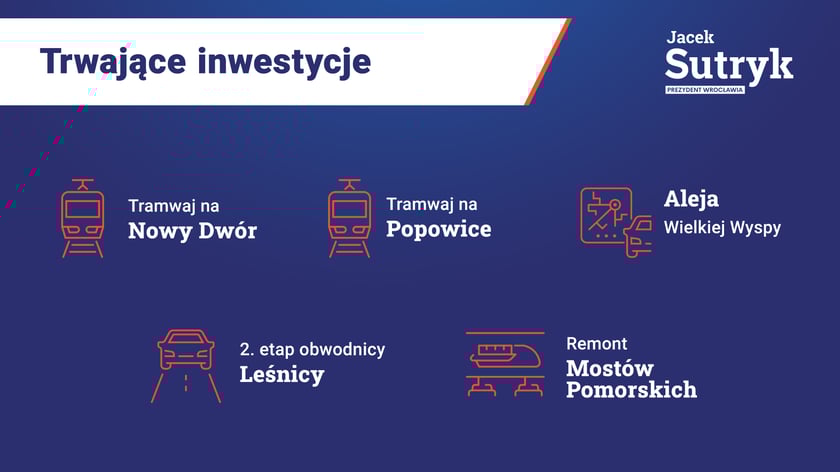 Trwające inwestycje

Jacek
Sutryk
PREZYDENT WROCŁAWIA

Tramwaj na
Nowy Dwór

Tramwaj na
Popowice

Aleja
Wielkiej Wyspy

2. etap obwodnicy
Leśnicy

Remont
Mostów
Pomorskich